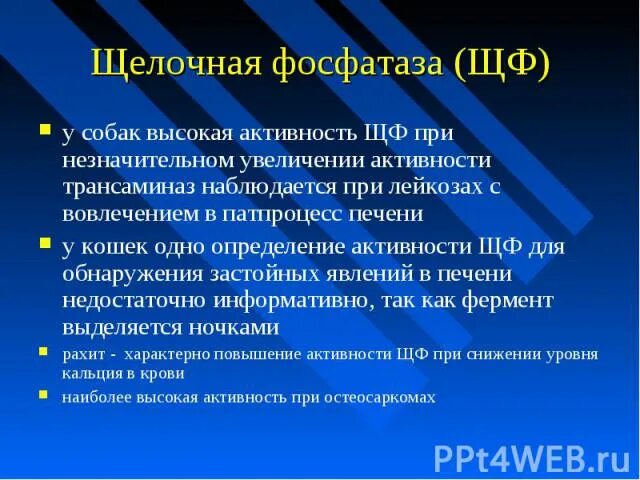 Щелочная фосфатаза (ЩФ)

у собак высокая активность ЩФ при незначительном увеличении активности трансаминаз наблюдается при лейкозах с вовлечением в патпроцесс печени

у кошек одно определение активности ЩФ для обнаружения застойных явлений в печени недостаточно информативно, так как фермент выделяется ночками

рахит - характерно повышение активности ЩФ при снижении уровня кальция в крови

наиболее высокая активность при остеосаркомах

PPt4WEB.ru